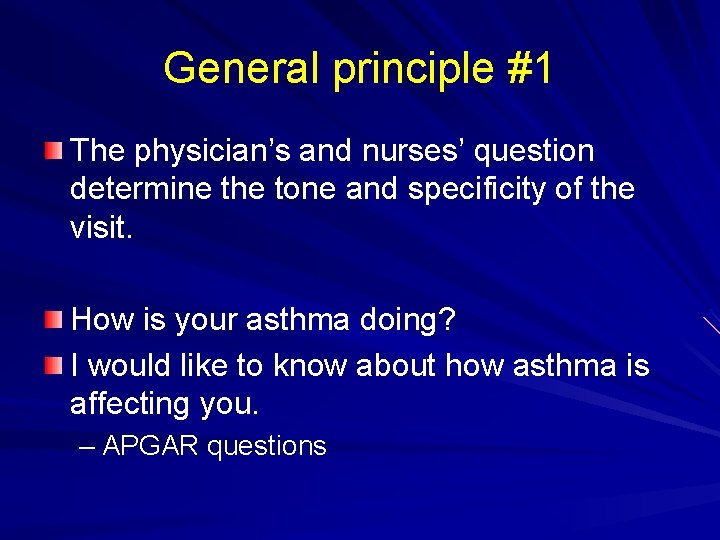 General principle #1

The physician’s and nurses’ question determine the tone and specificity of the visit.

How is your asthma doing?

I would like to know about how asthma is affecting you.

– APGAR questions